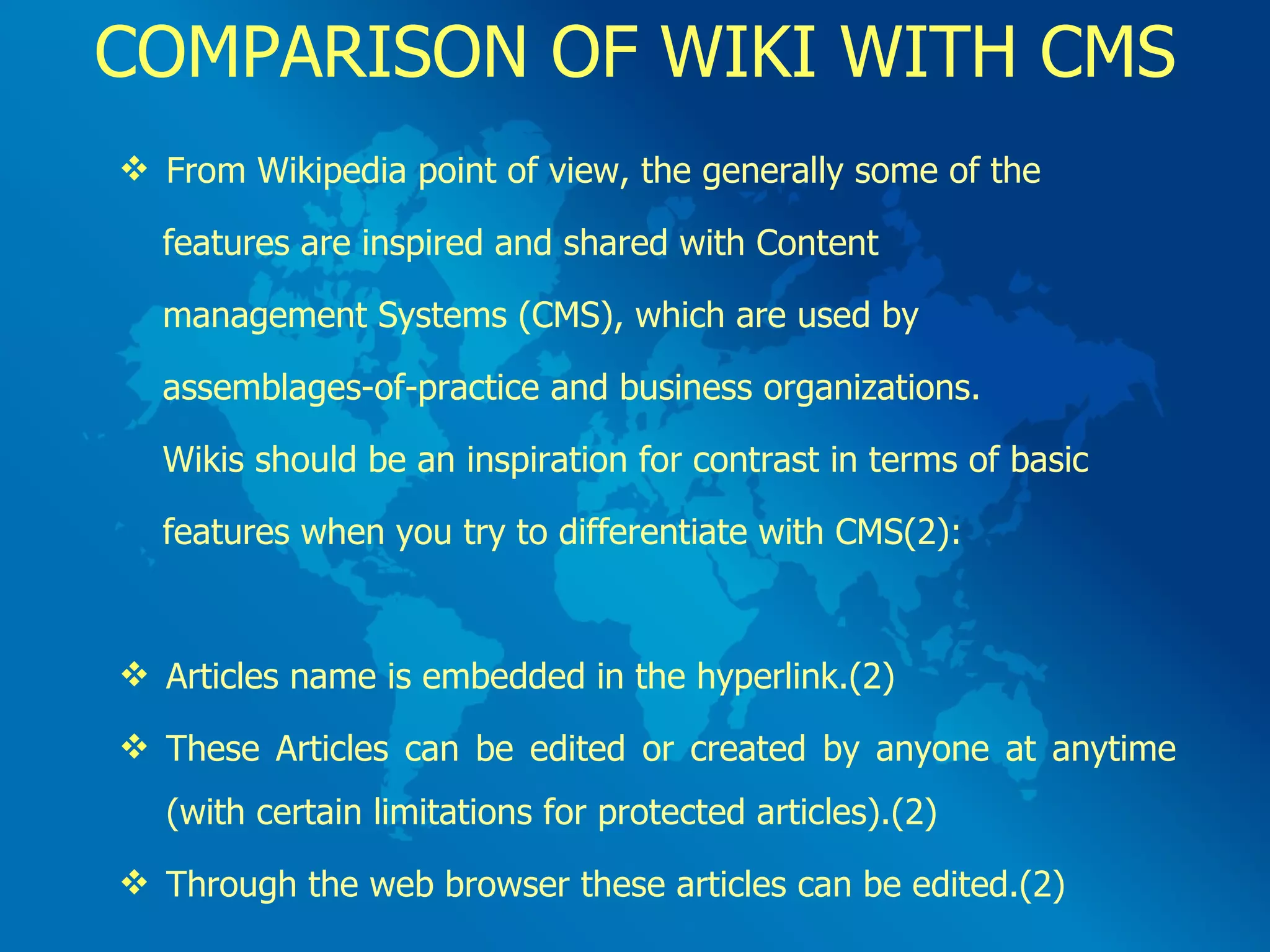 COMPARISON OF WIKI WITH CMS

❖ From Wikipedia point of view, the generally some of the features are inspired and shared with Content management Systems (CMS), which are used by assemblages-of-practice and business organizations. Wikis should be an inspiration for contrast in terms of basic features when you try to differentiate with CMS(2):

❖ Articles name is embedded in the hyperlink.(2)

❖ These Articles can be edited or created by anyone at anytime (with certain limitations for protected articles).(2)

❖ Through the web browser these articles can be edited.(2)